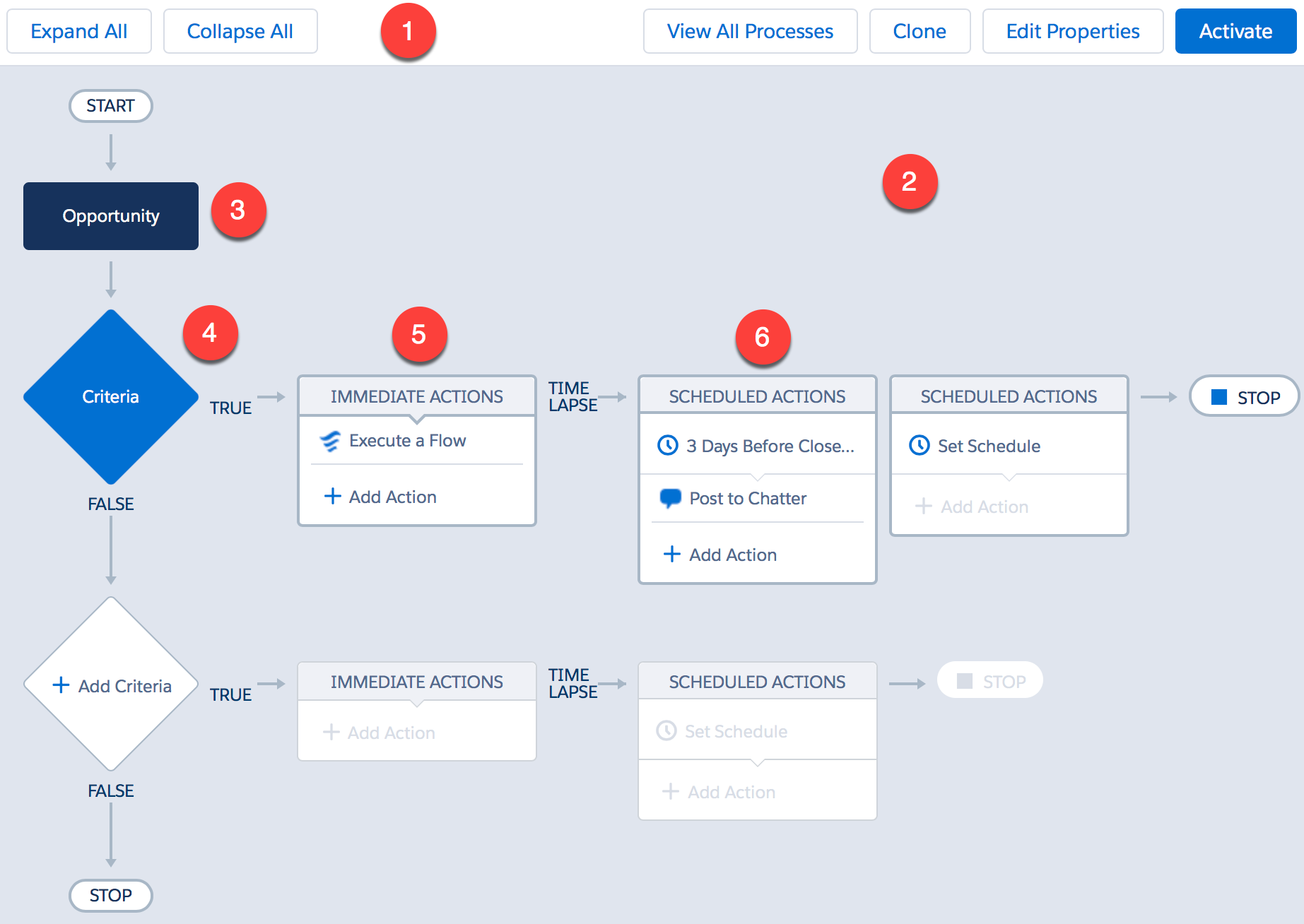 Expand All
Collapse All
1
View All Processes
Clone
Edit Properties
Activate

START

2

Opportunity
3

4
5
6

Criteria
TRUE
IMMEDIATE ACTIONS
Execute a Flow
+ Add Action
TIME LAPSE
SCHEDULED ACTIONS
3 Days Before Close...
Post to Chatter
+ Add Action
SCHEDULED ACTIONS
Set Schedule
+ Add Action
STOP

FALSE

+ Add Criteria
TRUE
IMMEDIATE ACTIONS
+ Add Action
TIME LAPSE
SCHEDULED ACTIONS
Set Schedule
+ Add Action
STOP

FALSE

STOP